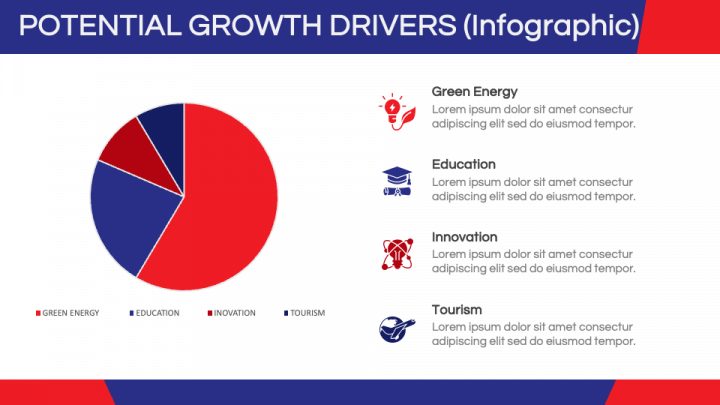 POTENTIAL GROWTH DRIVERS (Infographic)

GREEN ENERGY
EDUCATION
INOVATION
TOURISM

Green Energy
Lorem ipsum dolor sit amet consectur adipiscing elit sed do eiusmod tempor.

Education
Lorem ipsum dolor sit amet consectur adipiscing elit sed do eiusmod tempor.

Innovation
Lorem ipsum dolor sit amet consectur adipiscing elit sed do eiusmod tempor.

Tourism
Lorem ipsum dolor sit amet consectur adipiscing elit sed do eiusmod tempor.